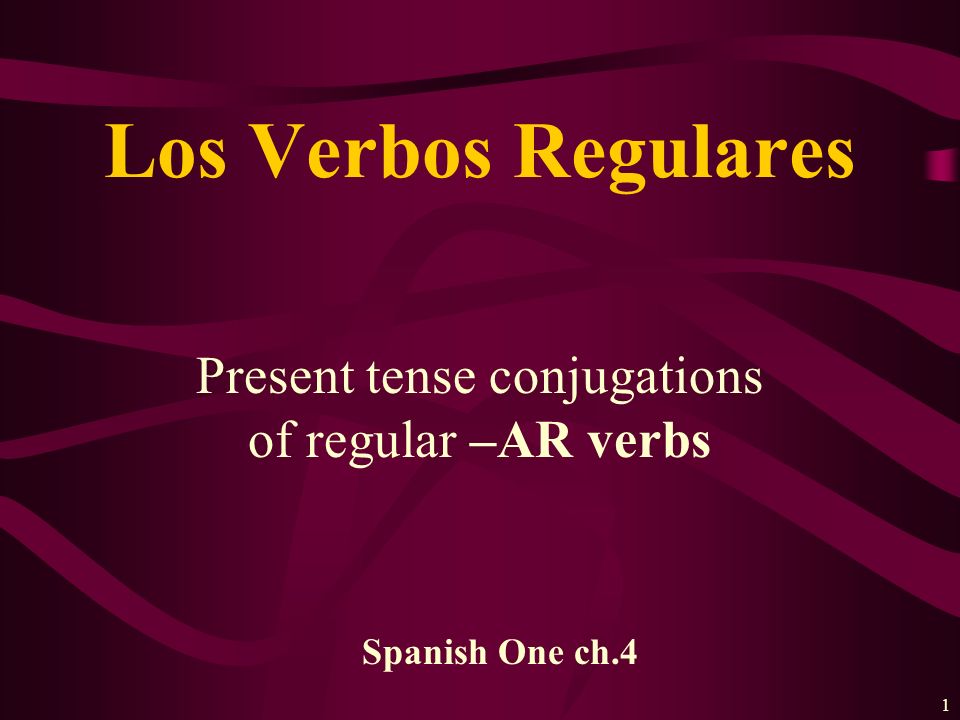 Los Verbos Regulares

Present tense conjugations of regular –AR verbs

Spanish One ch.4

1